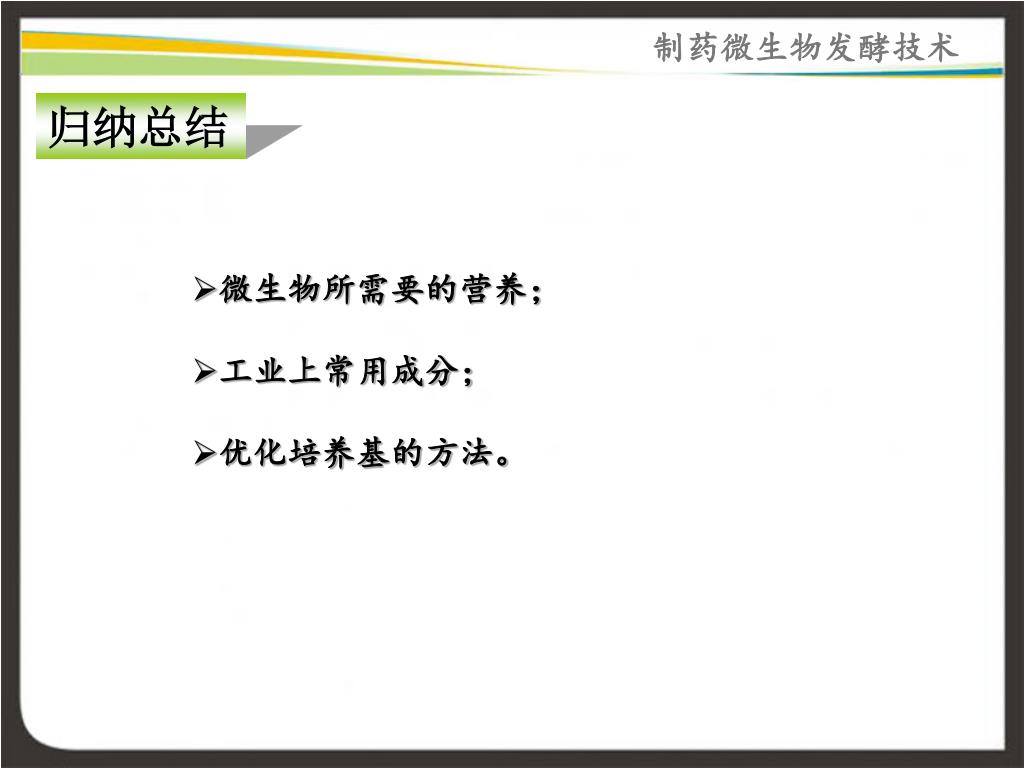 制药微生物发酵技术

归纳总结

➢微生物所需要的营养;

➢工业上常用成分;

➢优化培养基的方法。